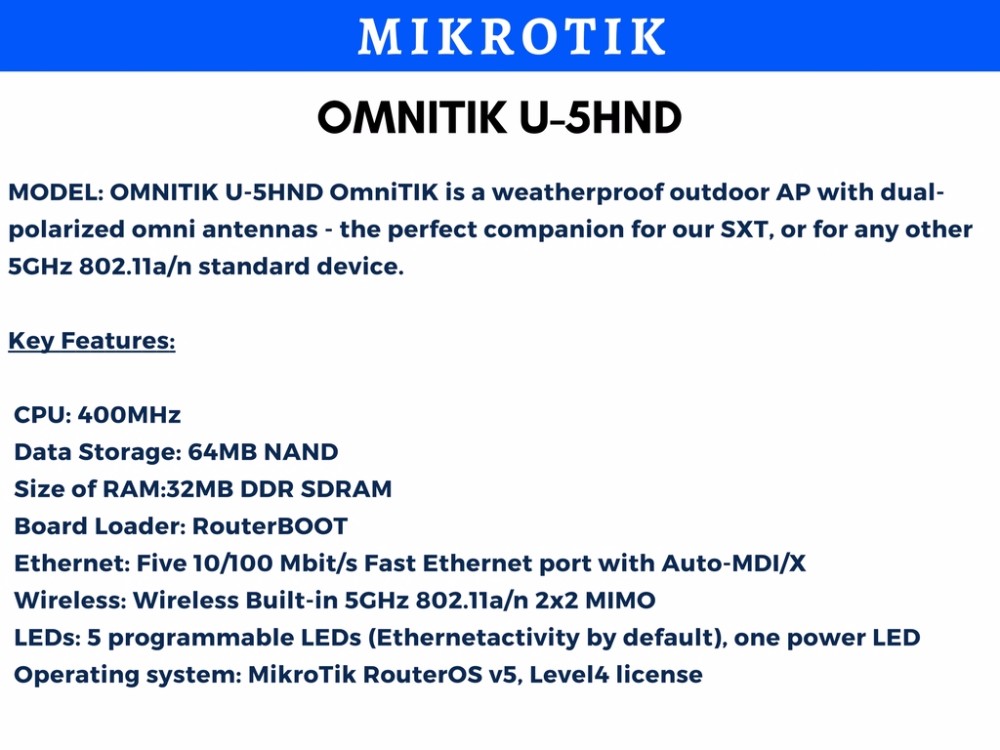 MIKROTIK

OMNITIK U-5HND

MODEL: OMNITIK U-5HND OmniTIK is a weatherproof outdoor AP with dual-polarized omni antennas - the perfect companion for our SXT, or for any other 5GHz 802.11a/n standard device.

Key Features:

CPU: 400MHz
Data Storage: 64MB NAND
Size of RAM:32MB DDR SDRAM
Board Loader: RouterBOOT
Ethernet: Five 10/100 Mbit/s Fast Ethernet port with Auto-MDI/X
Wireless: Wireless Built-in 5GHz 802.11a/n 2x2 MIMO
LEDs: 5 programmable LEDs (Ethernetactivity by default), one power LED
Operating system: MikroTik RouterOS v5, Level4 license